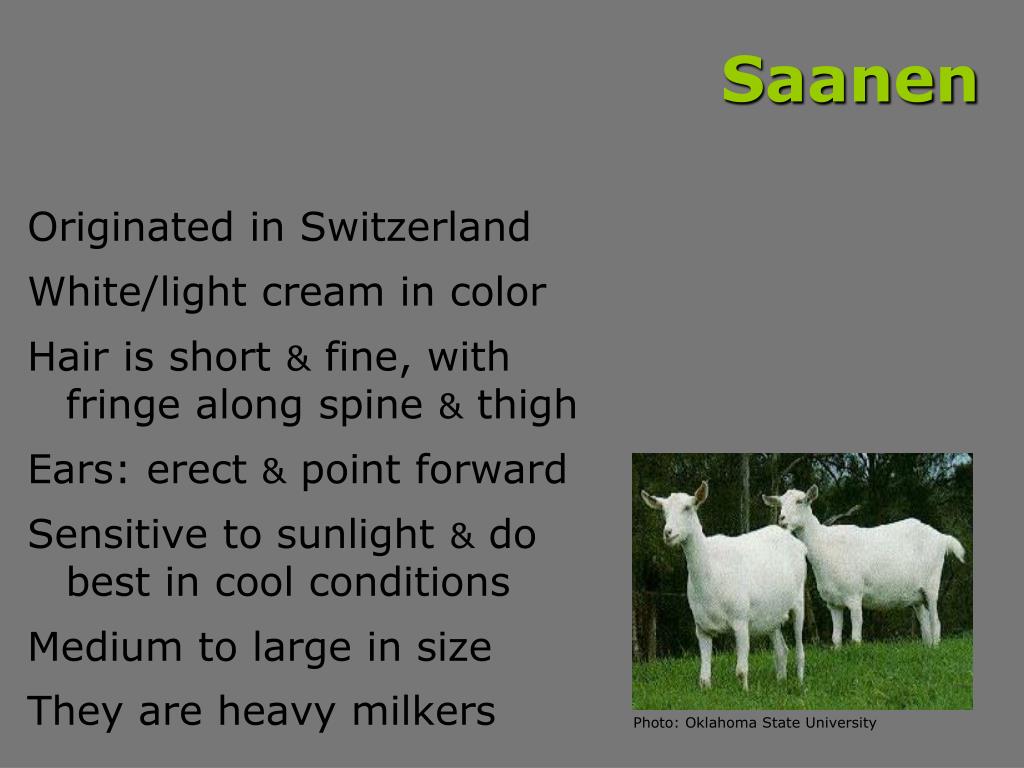 Saanen

Originated in Switzerland

White/light cream in color

Hair is short & fine, with fringe along spine & thigh

Ears: erect & point forward

Sensitive to sunlight & do best in cool conditions

Medium to large in size

They are heavy milkers

Photo: Oklahoma State University